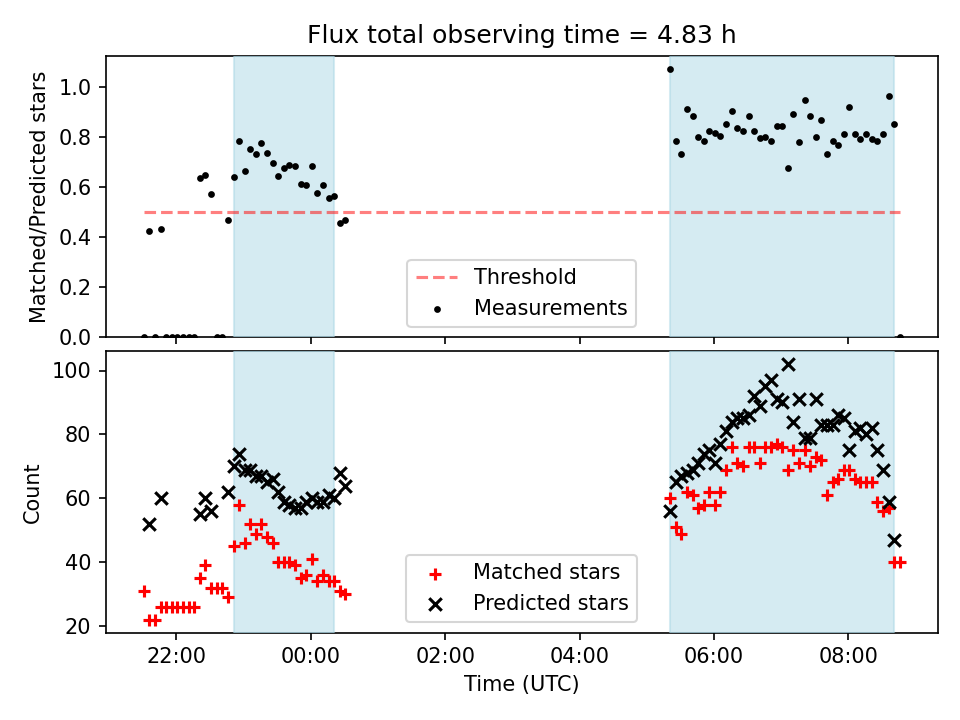 Flux total observing time = 4.83 h

Matched/Predicted stars

1.0
0.8
0.6
0.4
0.2
0.0

Threshold
Measurements

Count

100
80
60
40
20

Matched stars
Predicted stars

22:00
00:00
02:00
04:00
06:00
08:00

Time (UTC)